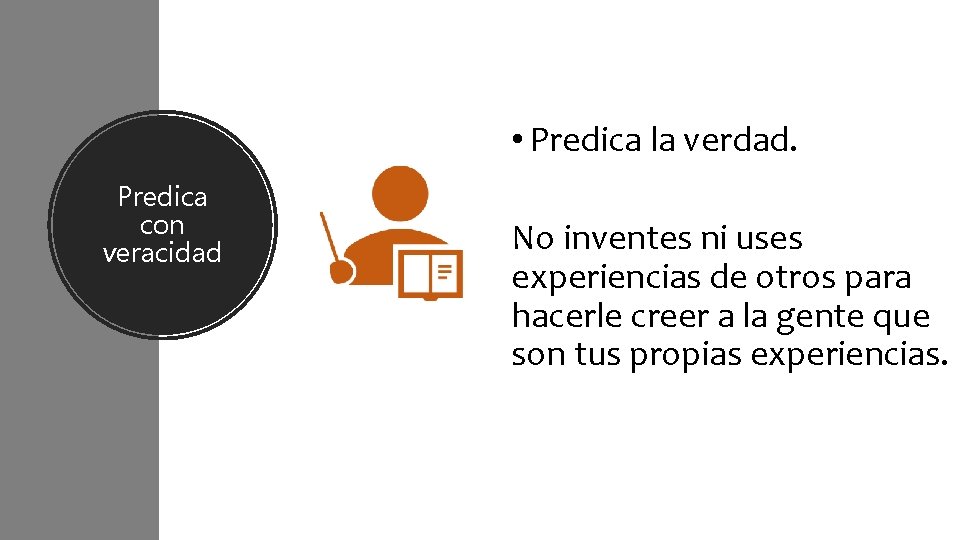 Predica con veracidad

• Predica la verdad.

No inventes ni uses experiencias de otros para hacerle creer a la gente que son tus propias experiencias.